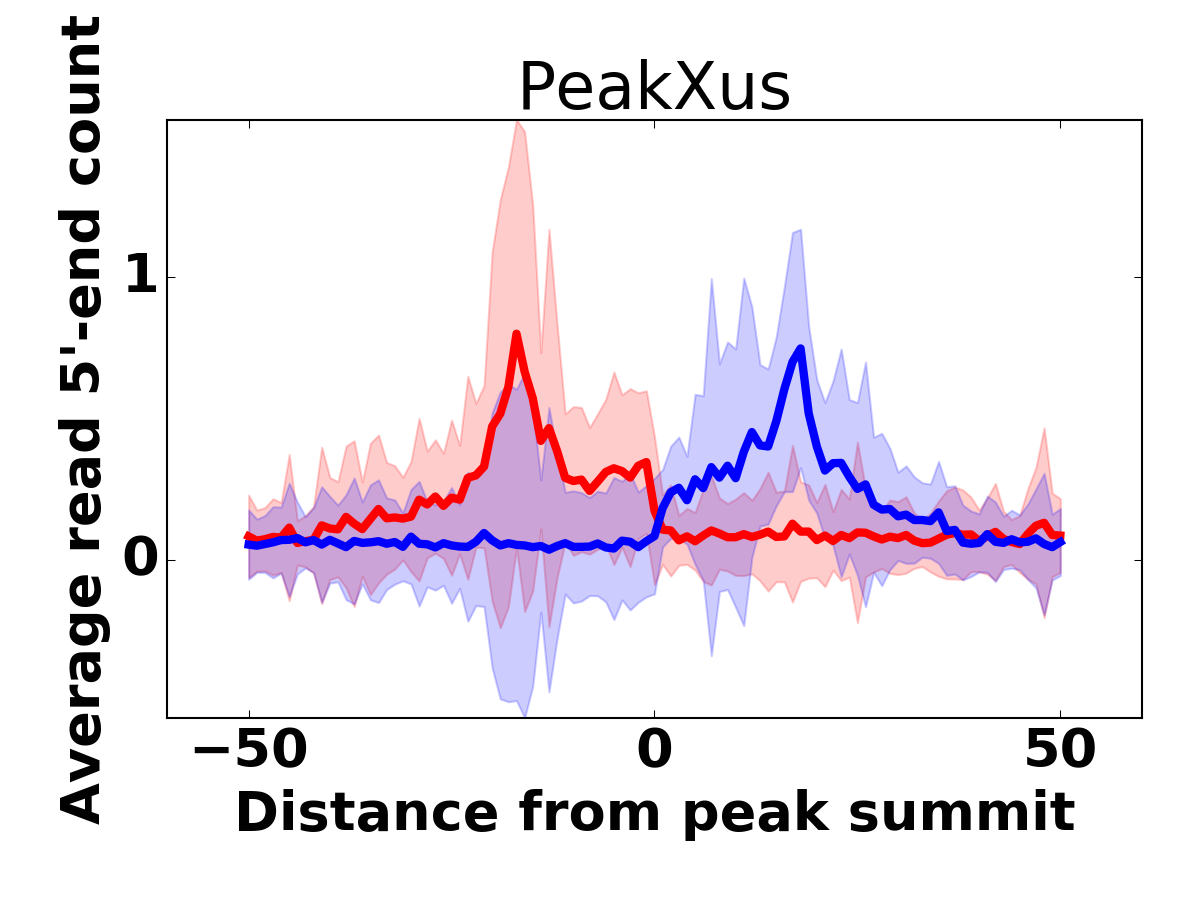 PeakXus

Average read 5'-end count

1

0

−50

0

50

Distance from peak summit